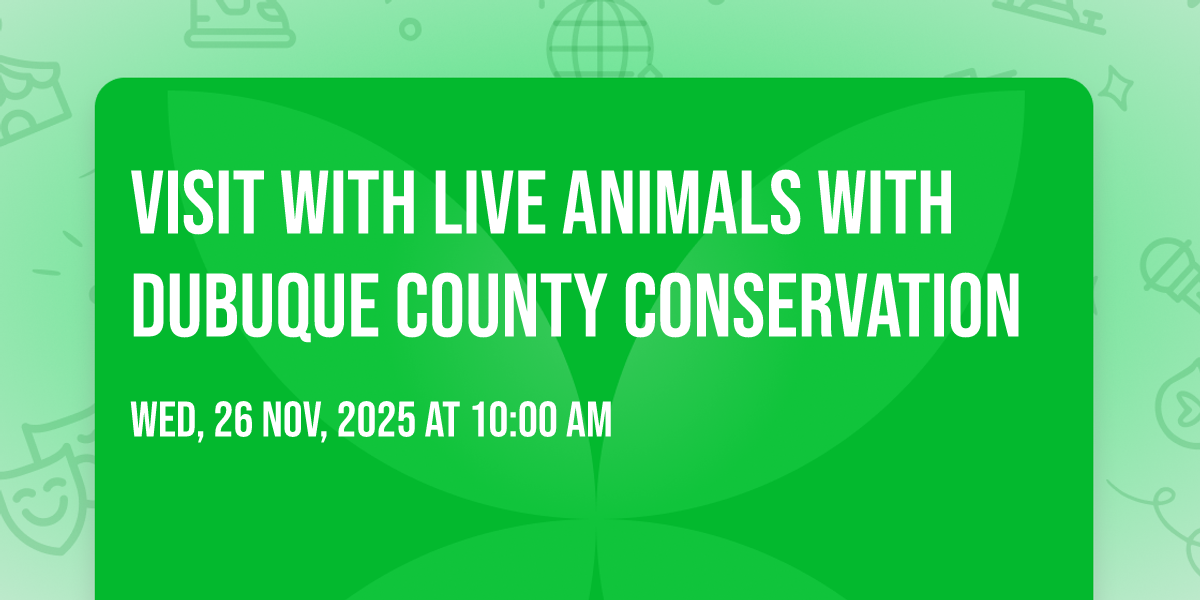 VISIT WITH LIVE ANIMALS WITH DUBUQUE COUNTY CONSERVATION

WED, 26 NOV, 2025 AT 10:00 AM